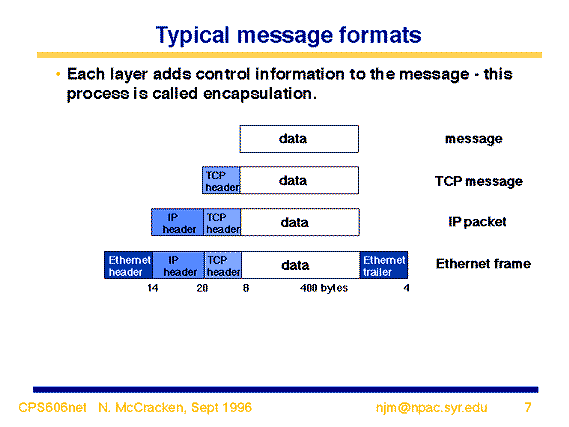 Typical message formats

• Each layer adds control information to the message - this process is called encapsulation.

data

message

TCP header

data

TCP message

IP header

TCP header

data

IP packet

Ethernet header

IP header

TCP header

data

Ethernet trailer

Ethernet frame

14 20 8 400 bytes 4

CPS606net N. McCracken, Sept 1996 njm@npac.syr.edu 7